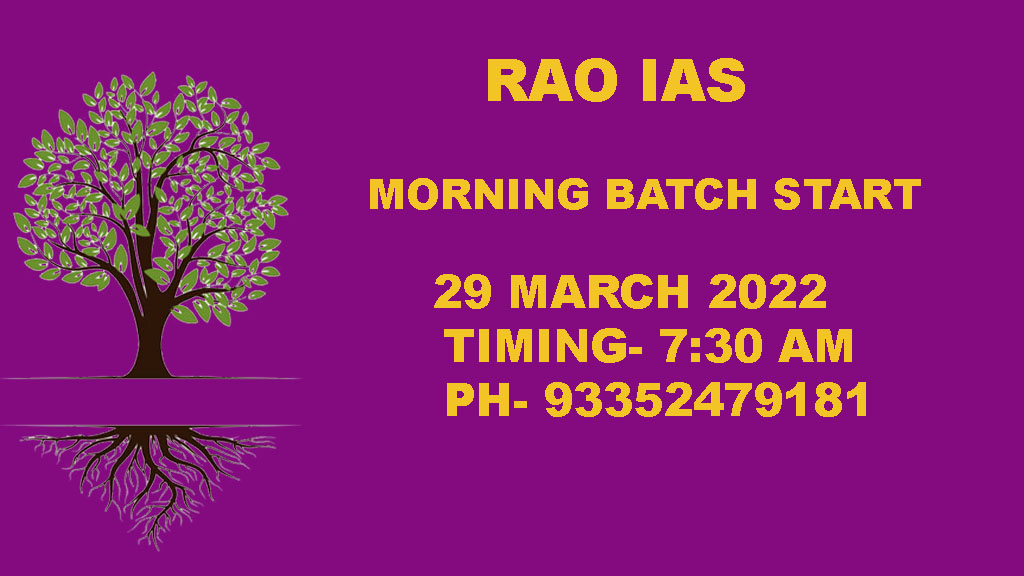 RAO IAS

MORNING BATCH START

29 MARCH 2022
TIMING- 7:30 AM
PH- 93352479181